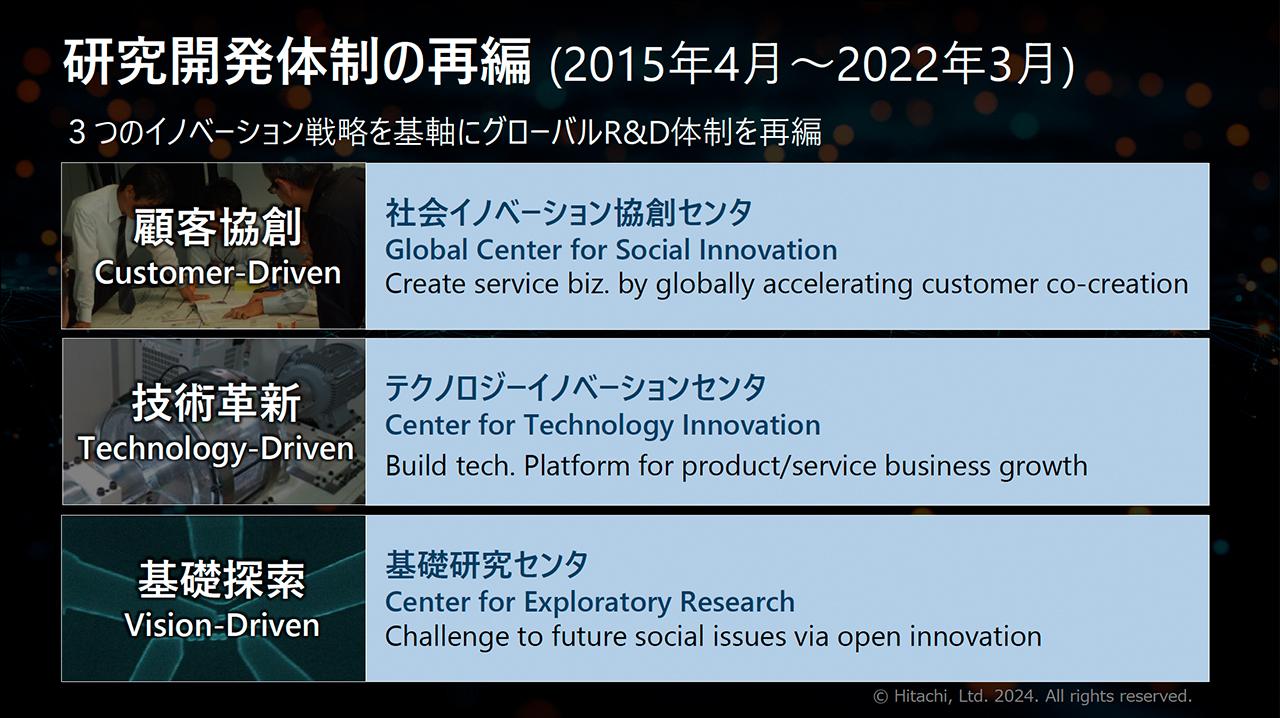 研究開発体制の再編 (2015年4月～2022年3月)

3つのイノベーション戦略を基軸にグローバルR&D体制を再編

顧客協創
Customer-Driven

社会イノベーション協創センタ
Global Center for Social Innovation
Create service biz. by globally accelerating customer co-creation

技術革新
Technology-Driven

テクノロジーイノベーションセンタ
Center for Technology Innovation
Build tech. Platform for product/service business growth

基礎探索
Vision-Driven

基礎研究センタ
Center for Exploratory Research
Challenge to future social issues via open innovation

© Hitachi, Ltd. 2024. All rights reserved.